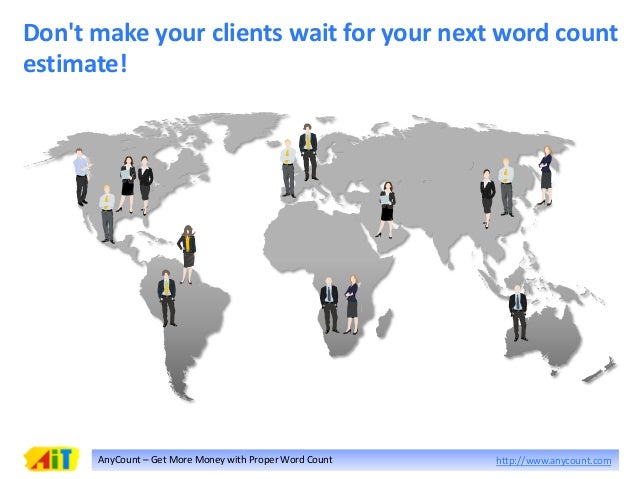 Don't make your clients wait for your next word count estimate!

AiT

AnyCount – Get More Money with Proper Word Count

http://www.anycount.com